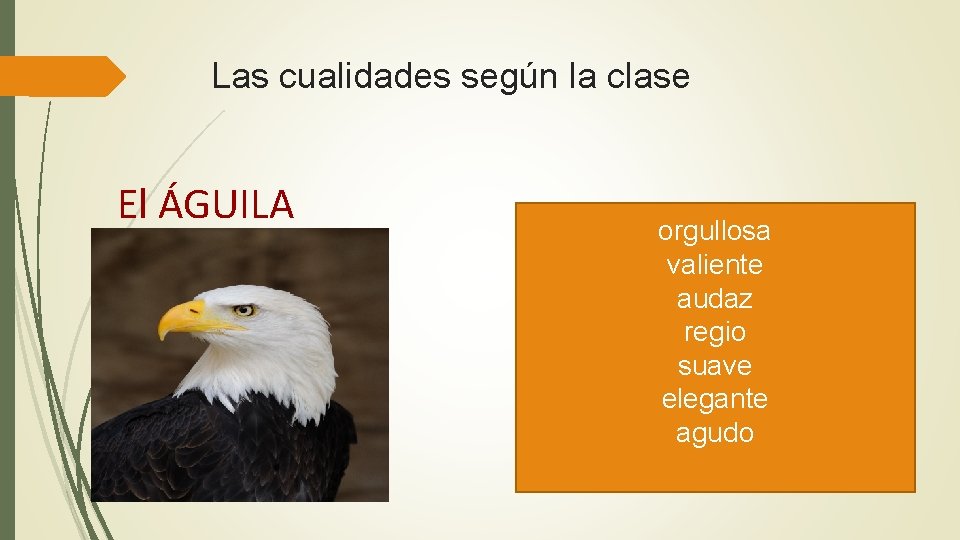 Las cualidades según la clase

El ÁGUILA

orgullosa
valiente
audaz
regio
suave
elegante
agudo